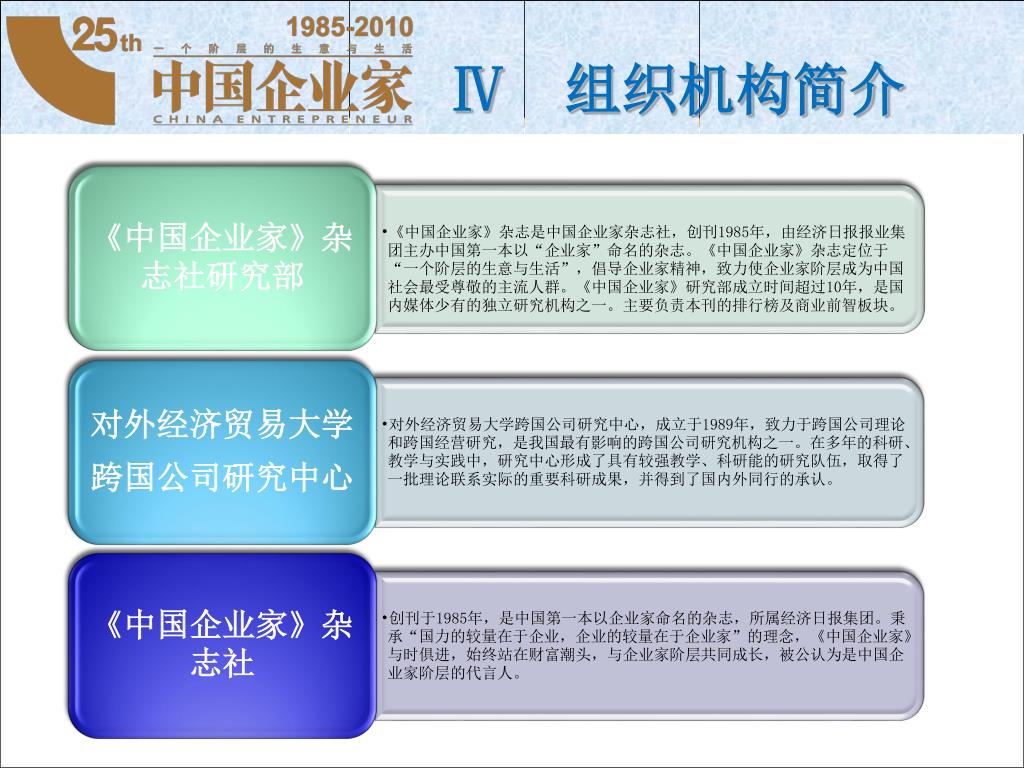 25th 1985-2010
一个阶层的生意与生活
中国企业家
CHINA ENTREPRENEUR

Ⅳ 组织机构简介

《中国企业家》杂志社研究部

•《中国企业家》杂志是中国企业家杂志社，创刊1985年，由经济日报报业集团主办中国第一本以“企业家”命名的杂志。《中国企业家》杂志定位于“一个阶层的生意与生活”，倡导企业家精神，致力使企业家阶层成为中国社会最受尊敬的主流人群。《中国企业家》研究部成立时间超过10年，是国内媒体少有的独立研究机构之一。主要负责本刊的排行榜及商业前智板块。

对外经济贸易大学跨国公司研究中心

•对外经济贸易大学跨国公司研究中心，成立于1989年，致力于跨国公司理论和跨国经营研究，是我国最有影响的跨国公司研究机构之一。在多年的科研、教学与实践中，研究中心形成了具有较强教学、科研能的研究队伍，取得了一批理论联系实际的重要科研成果，并得到了国内外同行的承认。

《中国企业家》杂志社

•创刊于1985年，是中国第一本以企业家命名的杂志，所属经济日报集团。秉承“国力的较量在于企业，企业的较量在于企业家”的理念，《中国企业家》与时俱进，始终站在财富潮头，与企业家阶层共同成长，被公认为是中国企业家阶层的代言人。